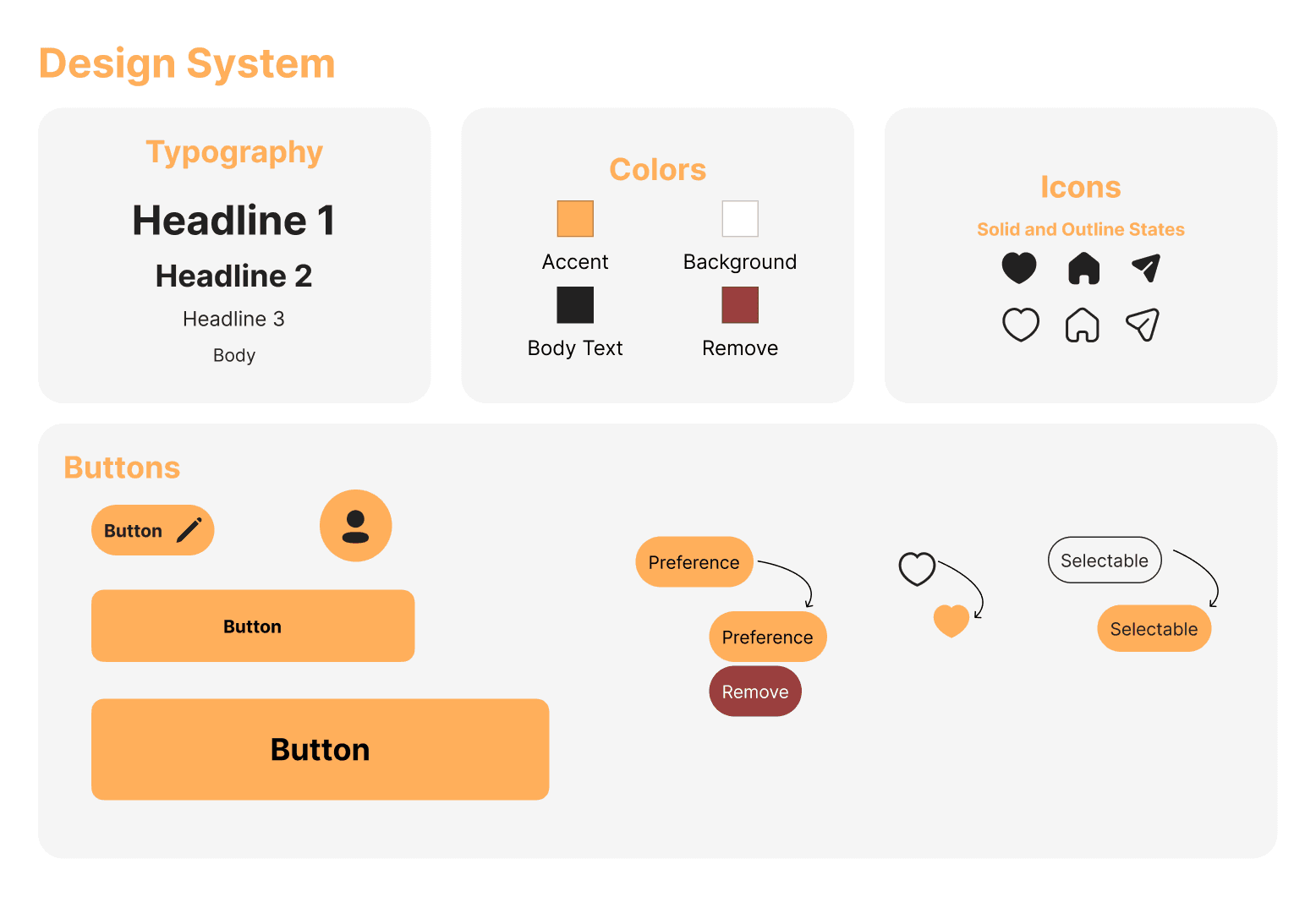 Design System

Typography

Headline 1

Headline 2

Headline 3

Body

Colors

Accent

Background

Body Text

Remove

Icons

Solid and Outline States

Buttons

Button

Button

Button

Preference

Preference

Remove

Selectable

Selectable